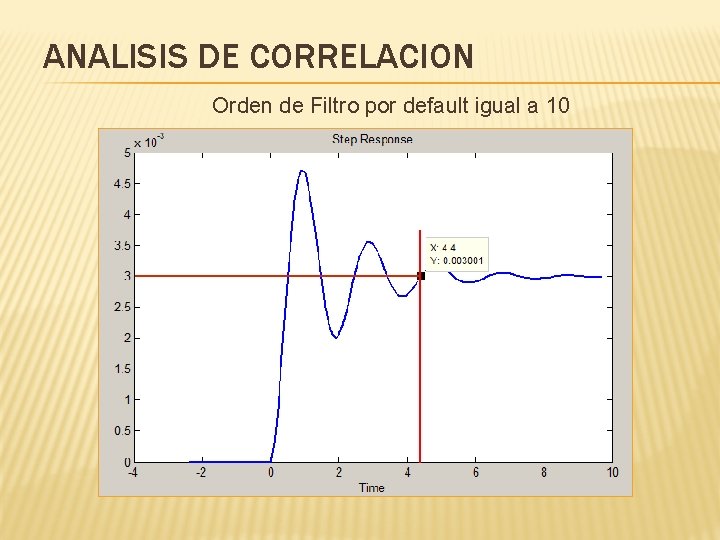 ANALISIS DE CORRELACION

Orden de Filtro por default igual a 10

Step Response

$\times 10^{-3}$

5
4.5
4
3.5
3
2.5
2
1.5
1
0.5
0

X: 4.4
Y: 0.003001

-4 -2 0 2 4 6 8 10

Time